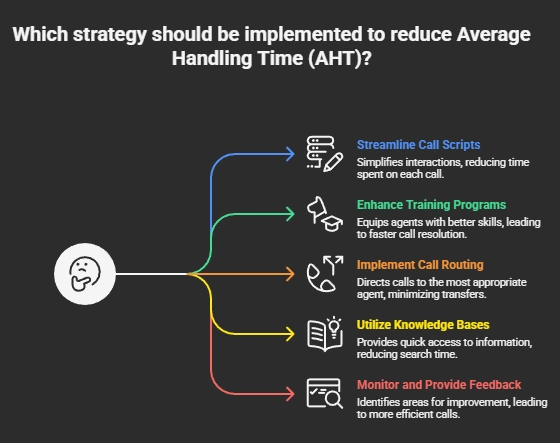 Which strategy should be implemented to reduce Average Handling Time (AHT)?

Streamline Call Scripts
Simplifies interactions, reducing time spent on each call.

Enhance Training Programs
Equips agents with better skills, leading to faster call resolution.

Implement Call Routing
Directs calls to the most appropriate agent, minimizing transfers.

Utilize Knowledge Bases
Provides quick access to information, reducing search time.

Monitor and Provide Feedback
Identifies areas for improvement, leading to more efficient calls.